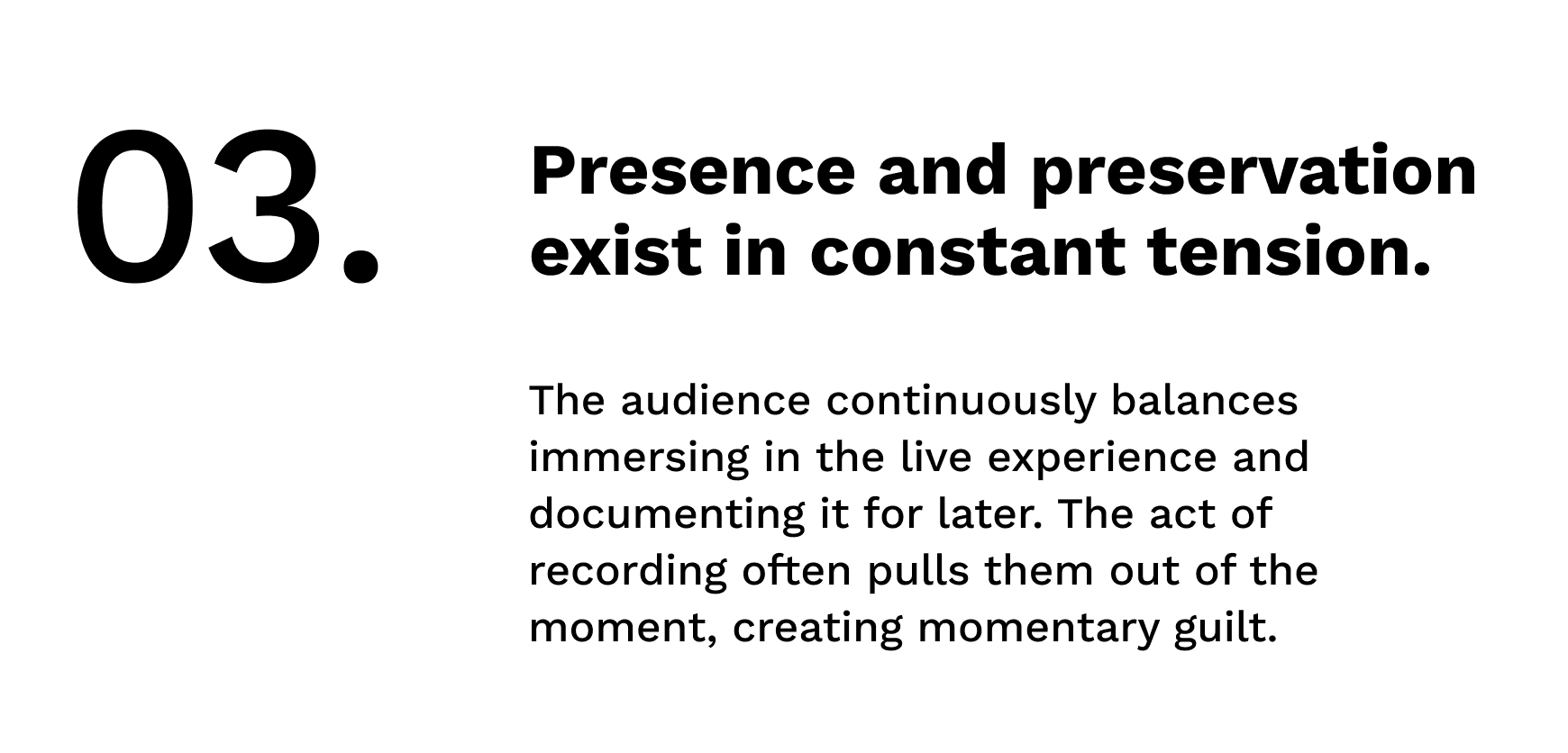 03.

Presence and preservation exist in constant tension.

The audience continuously balances immersing in the live experience and documenting it for later. The act of recording often pulls them out of the moment, creating momentary guilt.